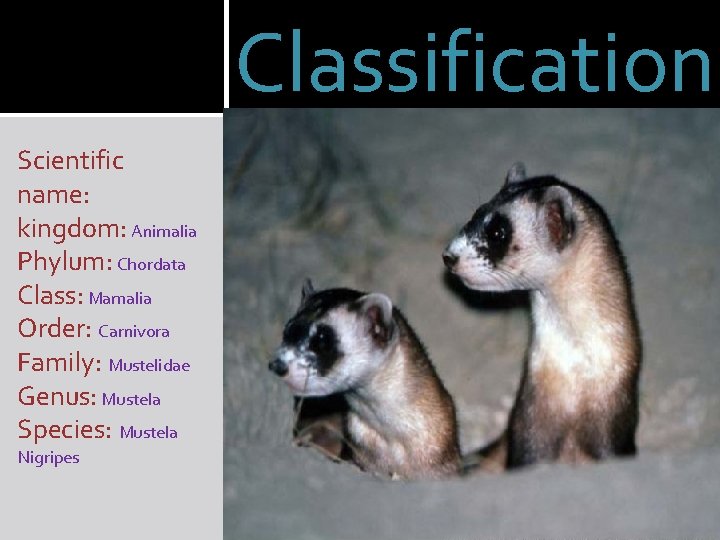 Classification

Scientific name:
kingdom: Animalia
Phylum: Chordata
Class: Mamalia
Order: Carnivora
Family: Mustelidae
Genus: Mustela
Species: Mustela Nigripes